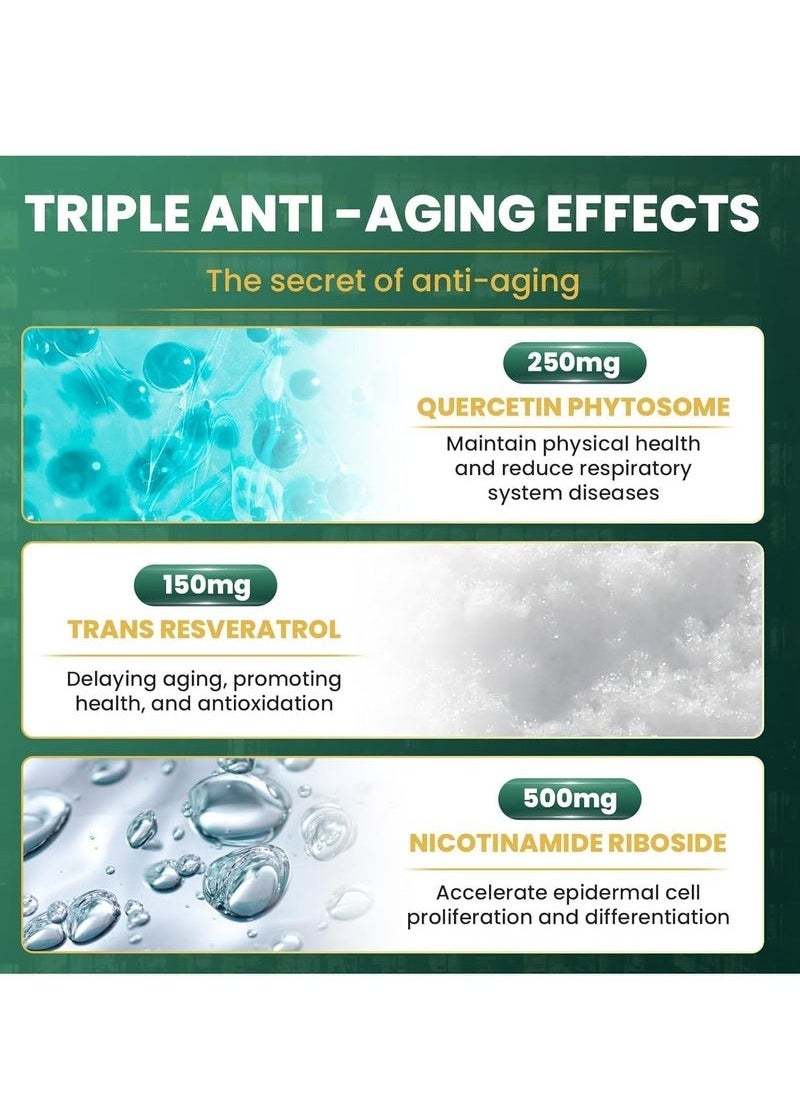 TRIPLE ANTI -AGING EFFECTS

The secret of anti-aging

250mg

QUERCETIN PHYTOSOME

Maintain physical health and reduce respiratory system diseases

150mg

TRANS RESVERATROL

Delaying aging, promoting health, and antioxidation

500mg

NICOTINAMIDE RIBOSIDE

Accelerate epidermal cell proliferation and differentiation